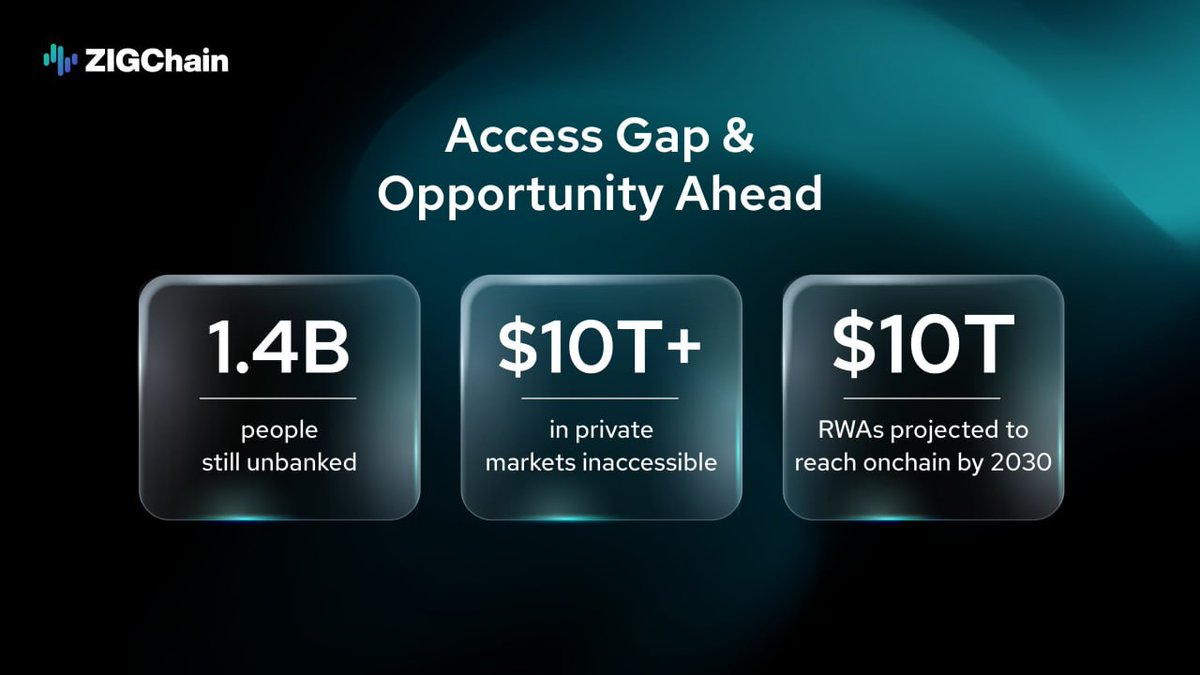 ZIGChain

Access Gap & Opportunity Ahead

1.4B
people still unbanked

\$10T+
in private markets inaccessible

\$10T
RWAs projected to reach onchain by 2030